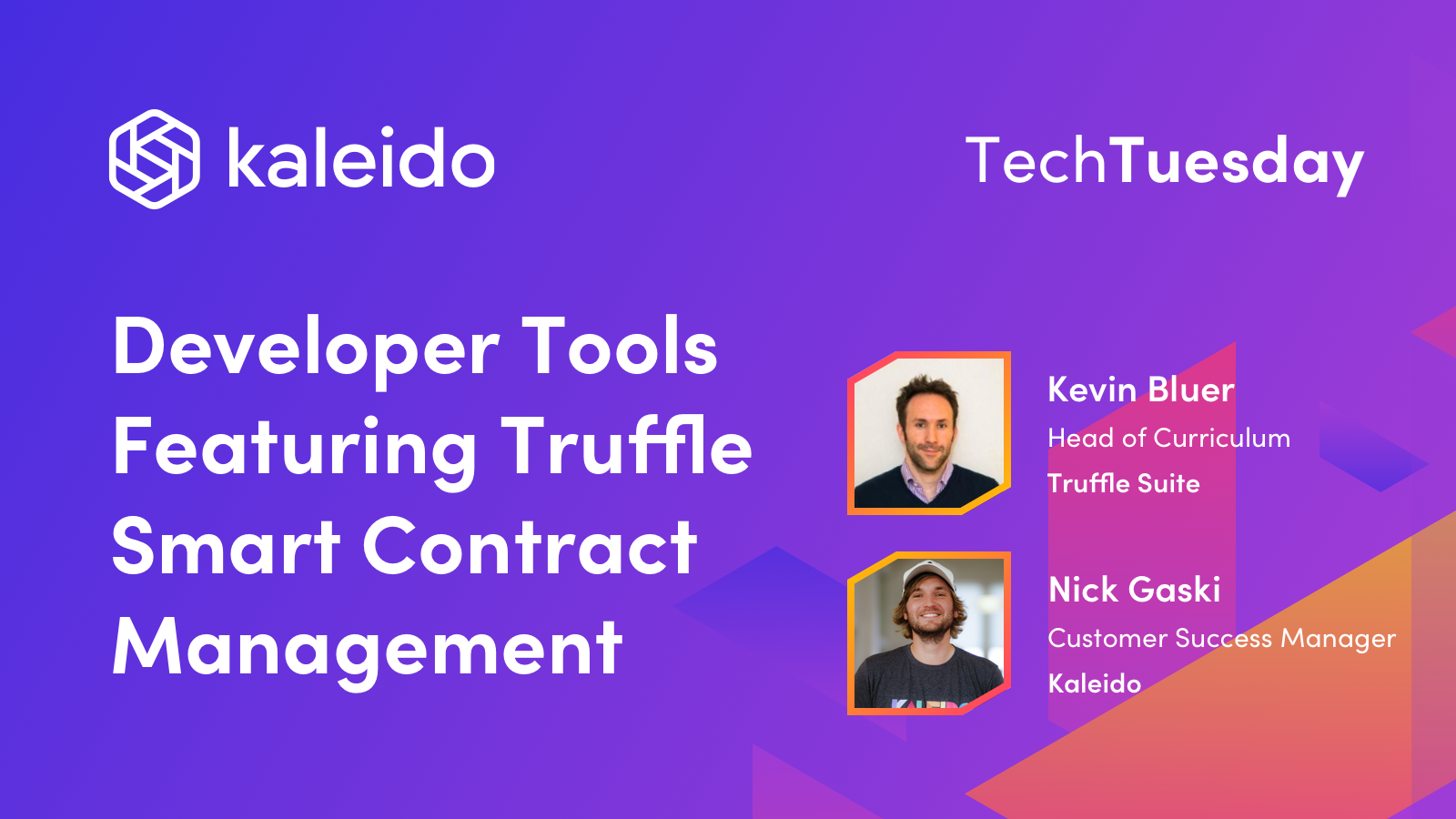 kaleido

TechTuesday

Developer Tools Featuring Truffle Smart Contract Management

Kevin Bluer
Head of Curriculum
Truffle Suite

Nick Gaski
Customer Success Manager
Kaleido